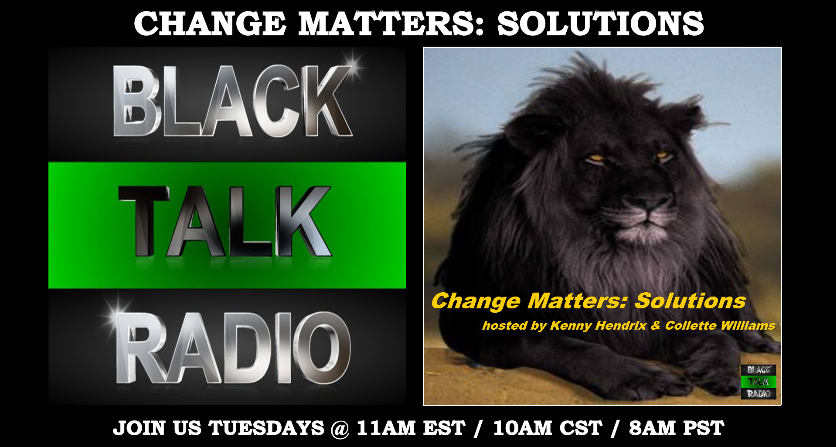 CHANGE MATTERS: SOLUTIONS

BLACK
TALK
RADIO

Change Matters: Solutions
hosted by Kenny Hendrix & Collette Williams

BLACK
TALK
RADIO

JOIN US TUESDAYS @ 11AM EST / 10AM CST / 8AM PST